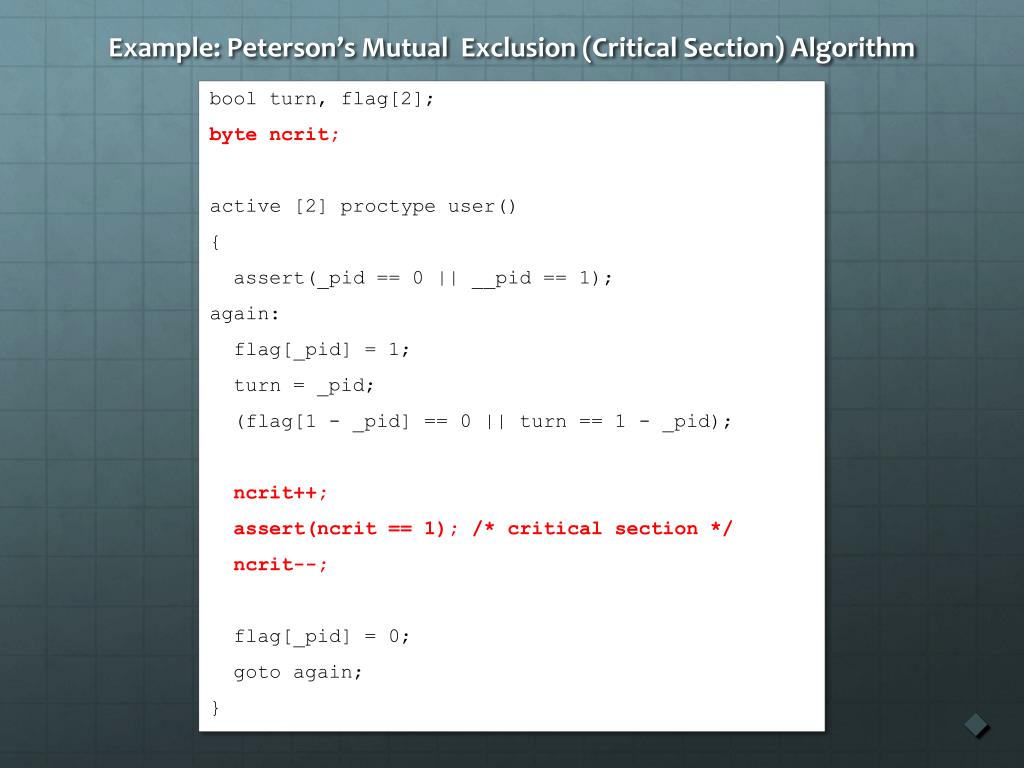 Example: Peterson's Mutual Exclusion (Critical Section) Algorithm

bool turn, flag[2];
byte ncrit;

active [2] proctype user()
{
  assert(_pid == 0 || __pid == 1);
again:
  flag[_pid] = 1;
  turn = _pid;
  (flag[1 - _pid] == 0 || turn == 1 - _pid);

  ncrit++;
  assert(ncrit == 1); /* critical section */
  ncrit--;

  flag[_pid] = 0;
  goto again;
}